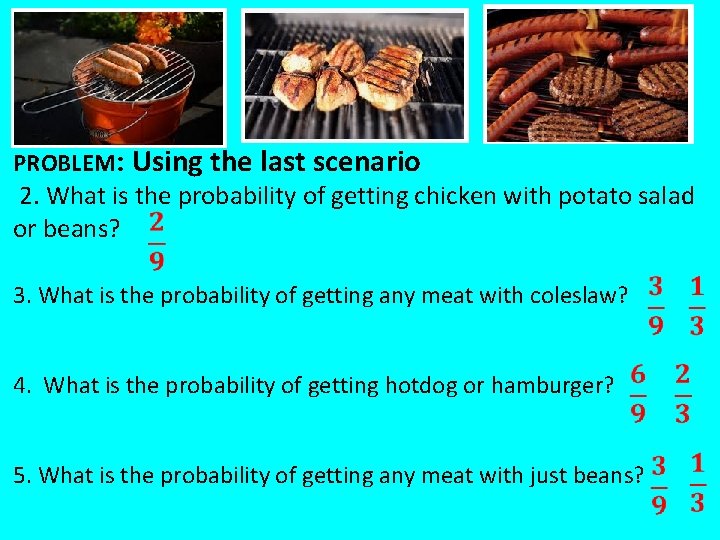 PROBLEM: Using the last scenario

2. What is the probability of getting chicken with potato salad or beans? $\frac{2}{9}$

3. What is the probability of getting any meat with coleslaw? $\frac{3}{9}$ $\frac{1}{3}$

4. What is the probability of getting hotdog or hamburger? $\frac{6}{9}$ $\frac{2}{3}$

5. What is the probability of getting any meat with just beans? $\frac{3}{9}$ $\frac{1}{3}$